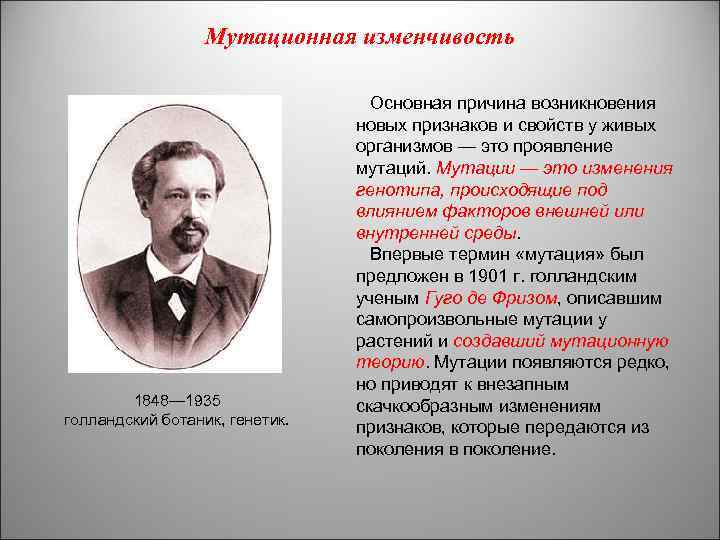 Мутационная изменчивость

1848—1935
голландский ботаник, генетик.

Основная причина возникновения новых признаков и свойств у живых организмов — это проявление мутаций. Мутации — это изменения генотипа, происходящие под влиянием факторов внешней или внутренней среды.

Впервые термин «мутация» был предложен в 1901 г. голландским ученым Гуго де Фризом, описавшим самопроизвольные мутации у растений и создавший мутационную теорию. Мутации появляются редко, но приводят к внезапным скачкообразным изменениям признаков, которые передаются из поколения в поколение.